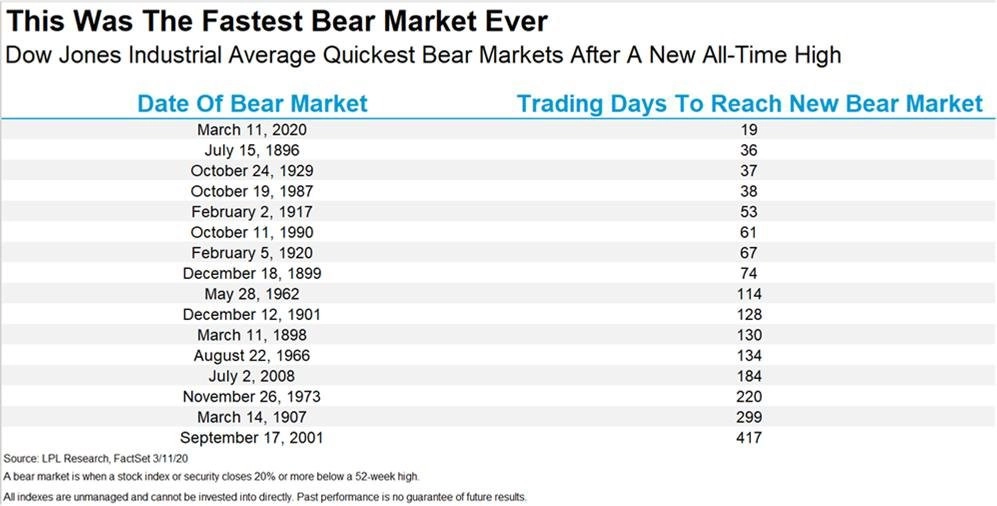 This Was The Fastest Bear Market Ever
Dow Jones Industrial Average Quickest Bear Markets After A New All-Time High

| Date Of Bear Market | Trading Days To Reach New Bear Market |
|---|---|
| March 11, 2020 | 19 |
| July 15, 1896 | 36 |
| October 24, 1929 | 37 |
| October 19, 1987 | 38 |
| February 2, 1917 | 53 |
| October 11, 1990 | 61 |
| February 5, 1920 | 67 |
| December 18, 1899 | 74 |
| May 28, 1962 | 114 |
| December 12, 1901 | 128 |
| March 11, 1898 | 130 |
| August 22, 1966 | 134 |
| July 2, 2008 | 184 |
| November 26, 1973 | 220 |
| March 14, 1907 | 299 |
| September 17, 2001 | 417 |

Source: LPL Research, FactSet 3/11/20
A bear market is when a stock index or security closes 20% or more below a 52-week high.
All indexes are unmanaged and cannot be invested into directly. Past performance is no guarantee of future results.